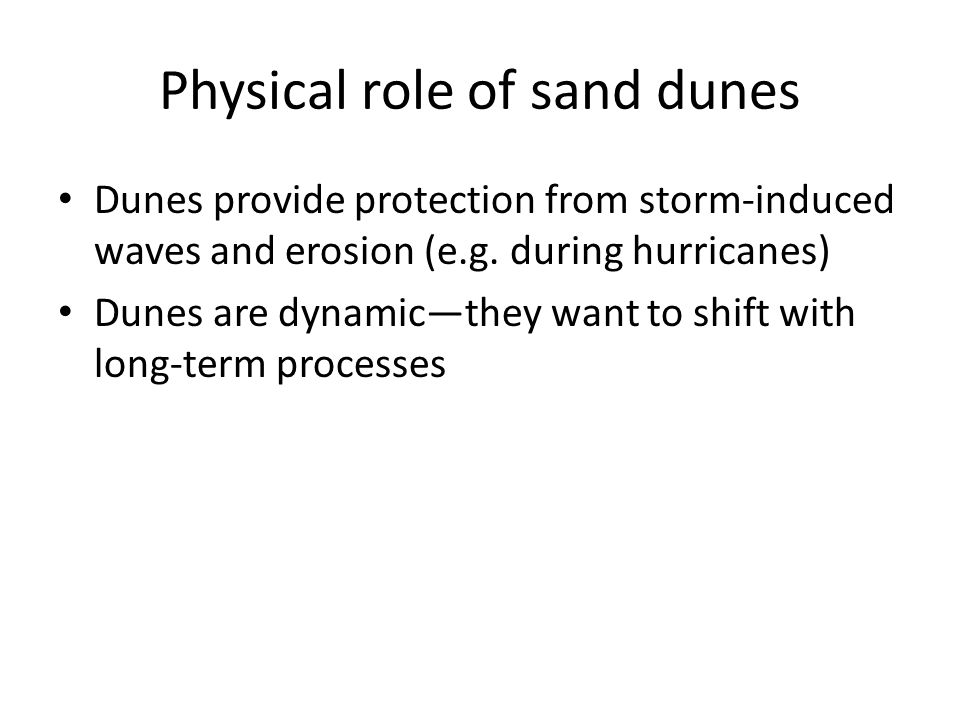 Physical role of sand dunes

• Dunes provide protection from storm-induced waves and erosion (e.g. during hurricanes)
• Dunes are dynamic—they want to shift with long-term processes